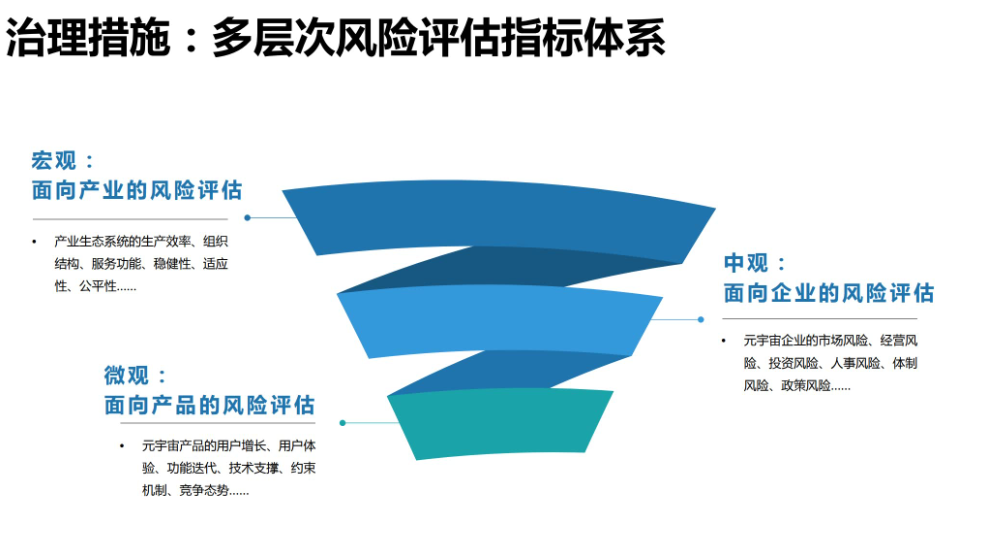 治理措施：多层次风险评估指标体系

宏观：
面向产业的风险评估

• 产业生态系统的生产效率、组织结构、服务功能、稳健性、适应性、公平性……

中观：
面向企业的风险评估

• 元宇宙企业的市场风险、经营风险、投资风险、人事风险、体制风险、政策风险……

微观：
面向产品的风险评估

• 元宇宙产品的用户增长、用户体验、功能迭代、技术支撑、约束机制、竞争态势……